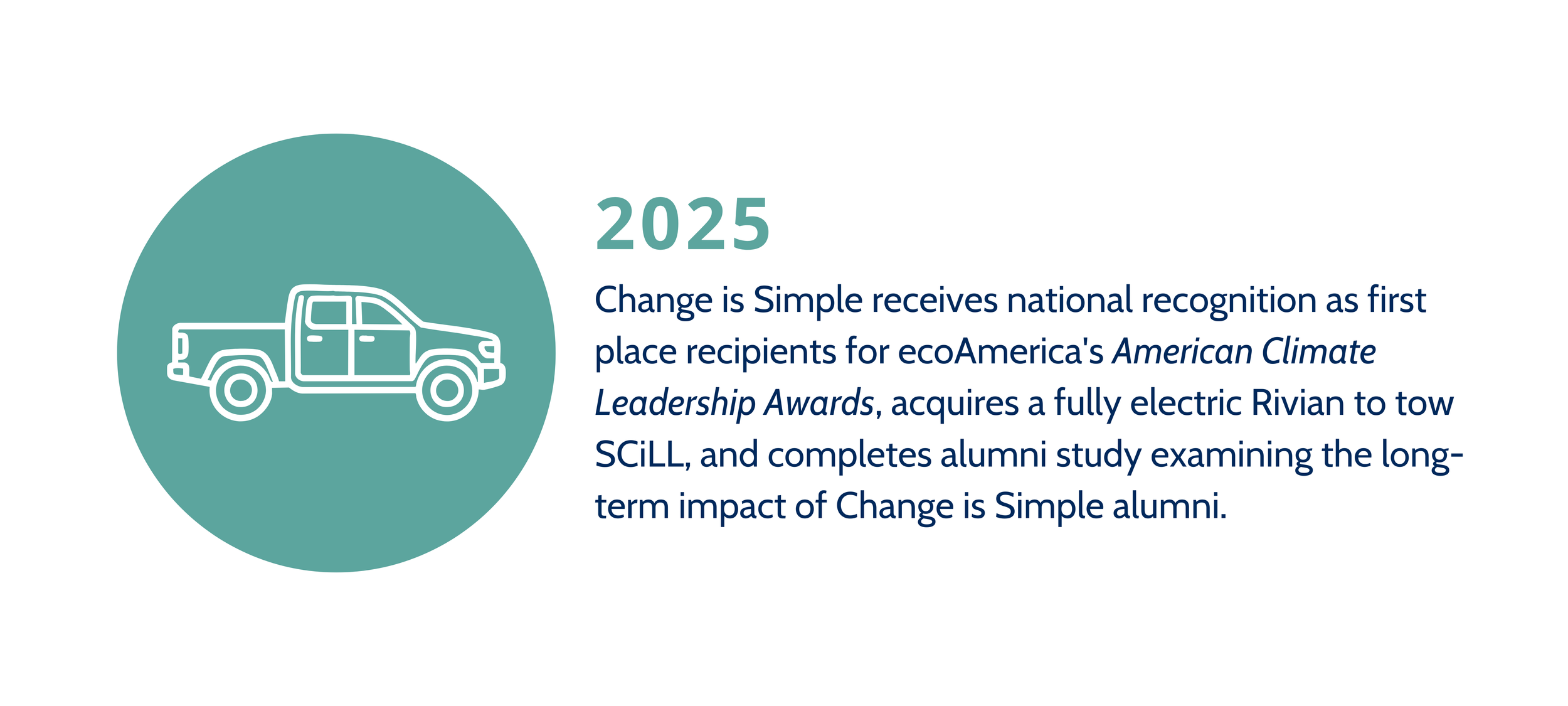 2025

Change is Simple receives national recognition as first place recipients for ecoAmerica's American Climate Leadership Awards, acquires a fully electric Rivian to tow SCiLL, and completes alumni study examining the long-term impact of Change is Simple alumni.